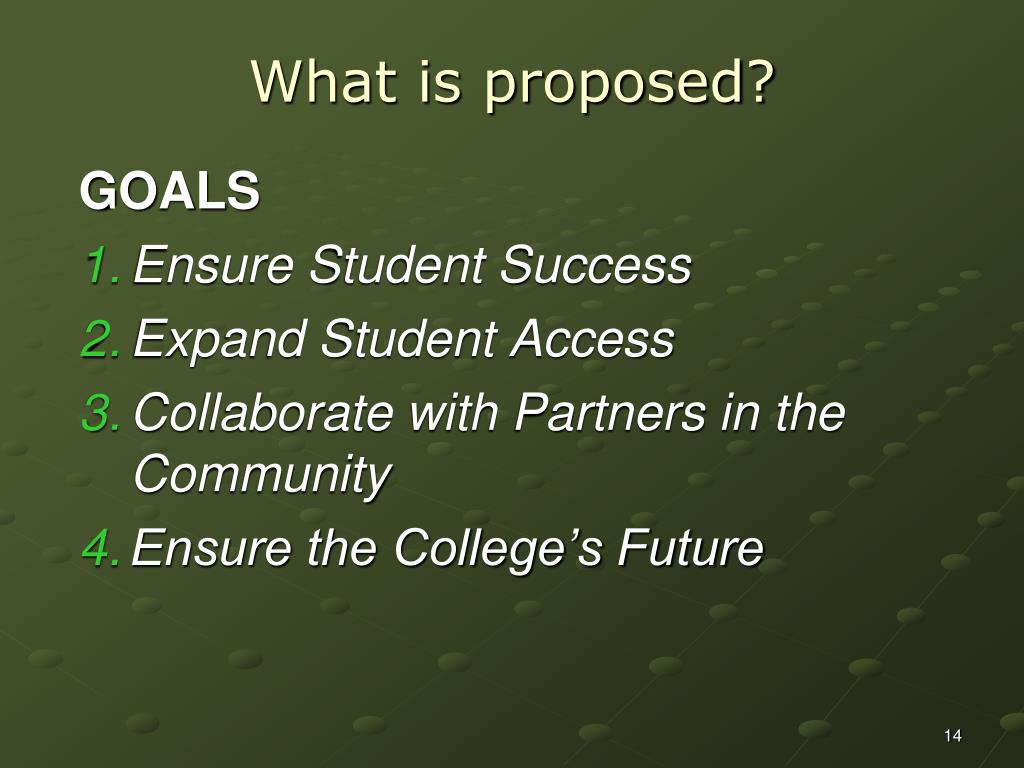 What is proposed?

GOALS

1. Ensure Student Success
2. Expand Student Access
3. Collaborate with Partners in the Community
4. Ensure the College’s Future

14